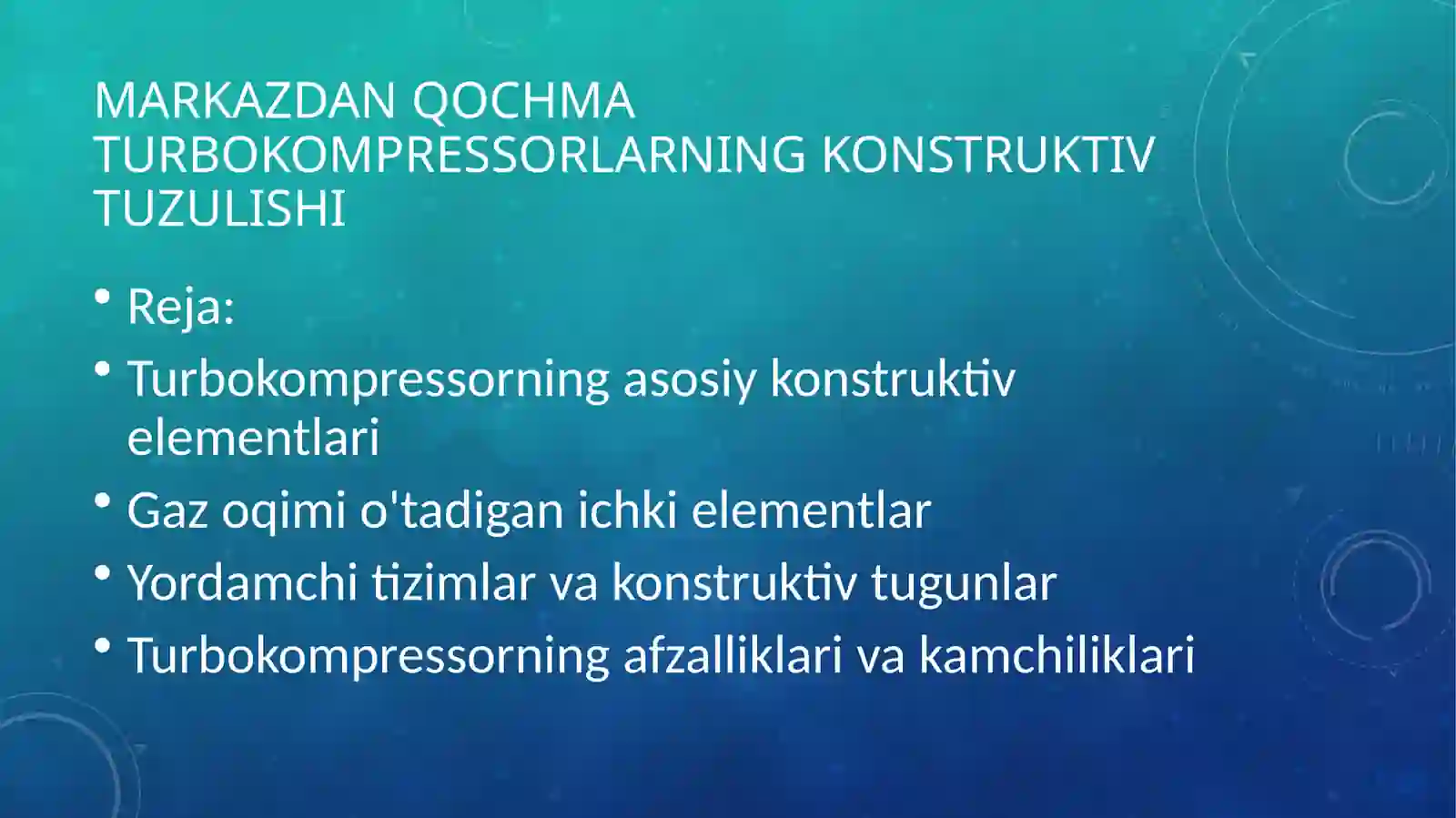 MARKAZDAN QOCHMA TURBOKOMPRESSORLARNING KONSTRUKTIV TUZULISHI

• Reja:
• Turbokompressorning asosiy konstruktiv elementlari
• Gaz oqimi o'tadigan ichki elementlar
• Yordamchi tizimlar va konstruktiv tugunlar
• Turbokompressorning afzalliklari va kamchiliklari